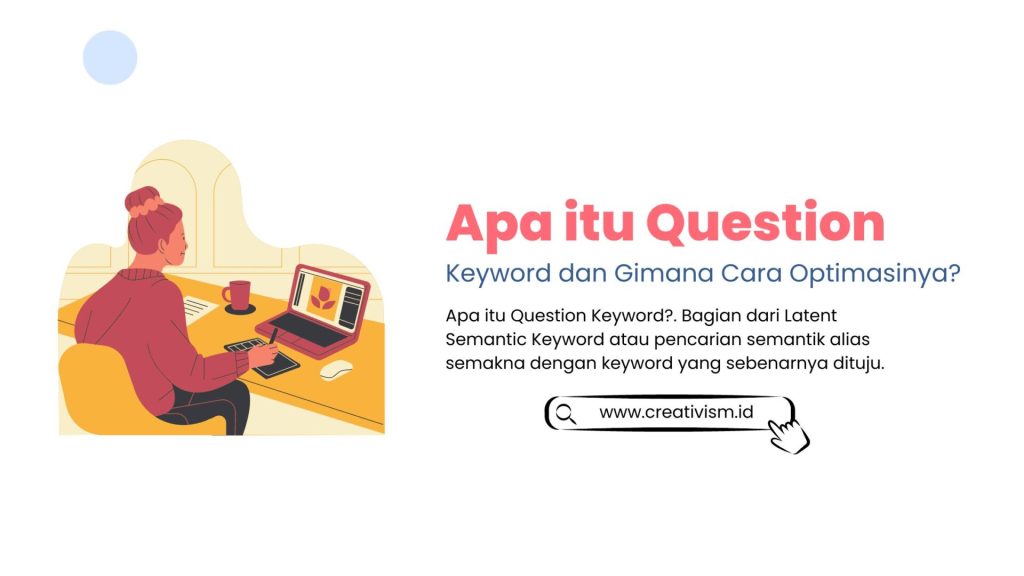 Apa itu Question

Keyword dan Gimana Cara Optimasinya?

Apa itu Question Keyword?. Bagian dari Latent Semantic Keyword atau pencarian semantik alias semakna dengan keyword yang sebenarnya dituju.

www.creativism.id